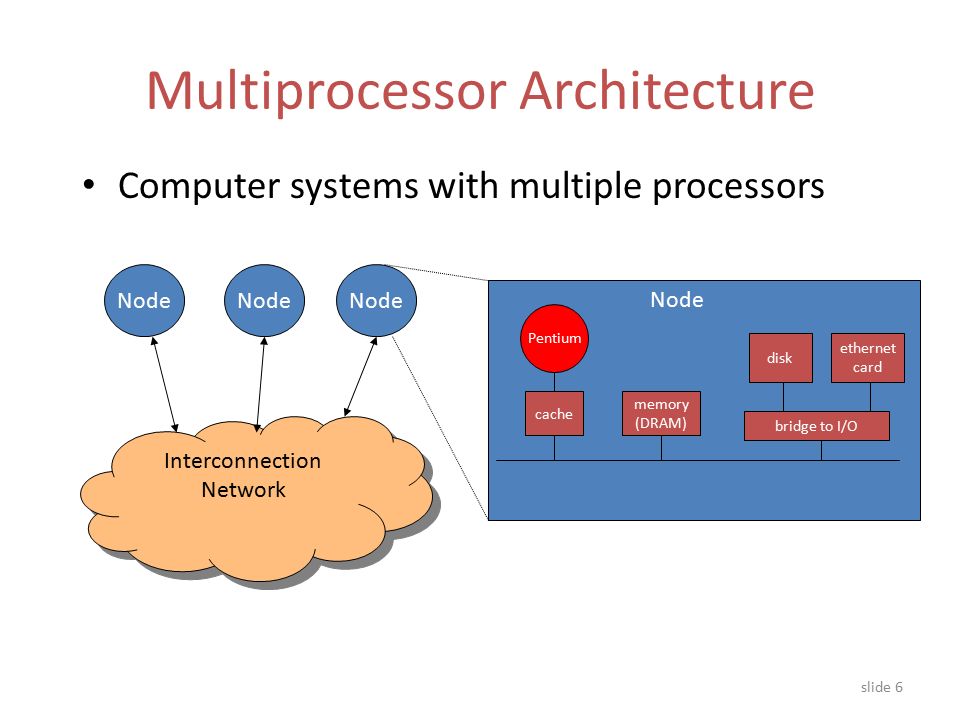 Multiprocessor Architecture

• Computer systems with multiple processors

Node

Node

Node

Interconnection Network

Node

Pentium

cache

memory (DRAM)

disk

ethernet card

bridge to I/O

slide 6